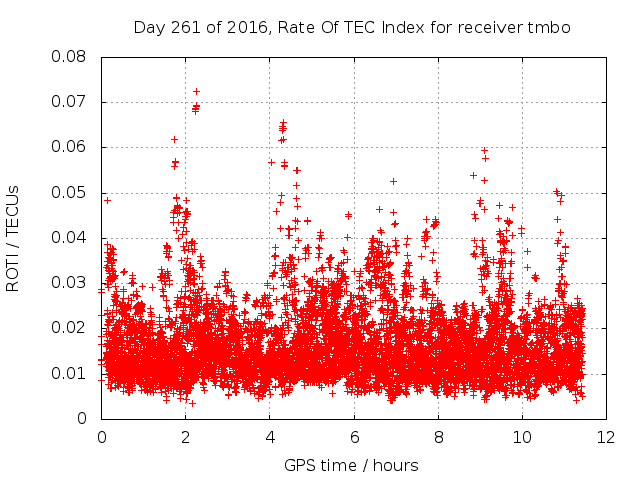 Day 261 of 2016, Rate Of TEC Index for receiver tmbo

ROTI / TECUs

0.08
0.07
0.06
0.05
0.04
0.03
0.02
0.01
0

0 2 4 6 8 10 12

GPS time / hours